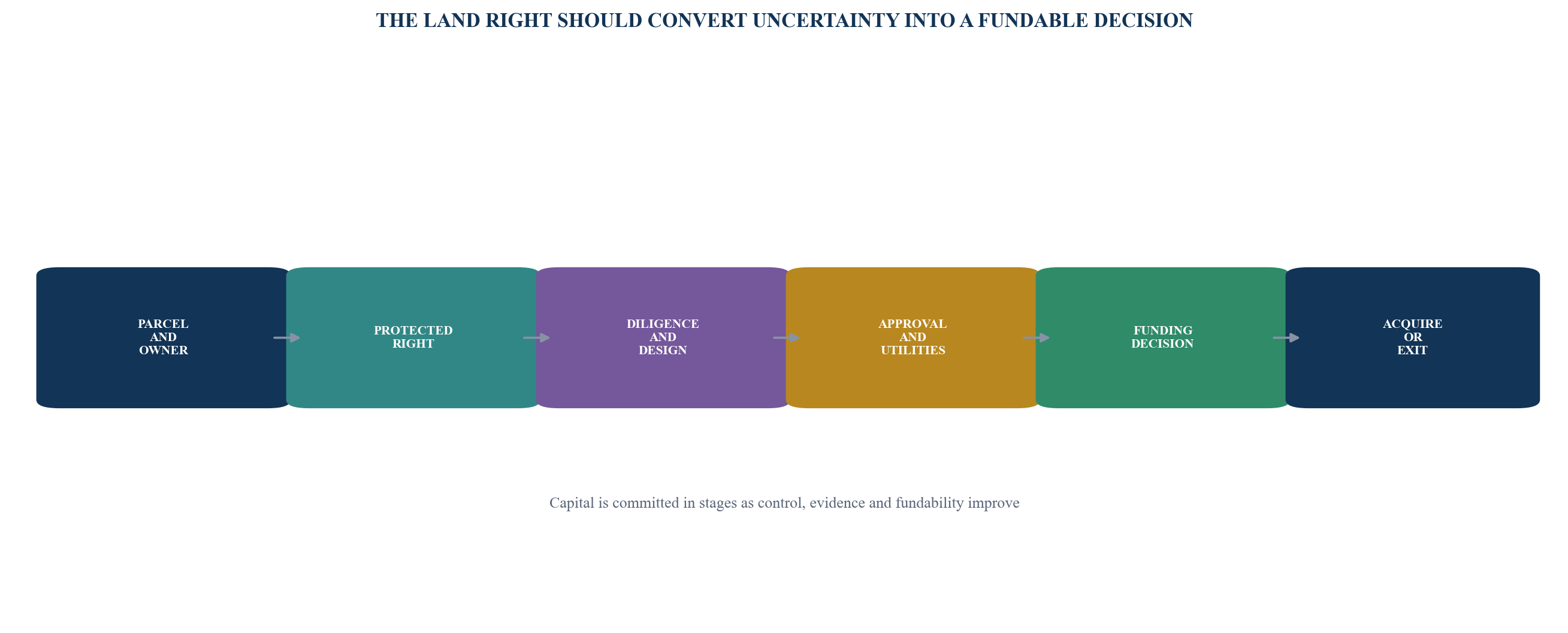 THE LAND RIGHT SHOULD CONVERT UNCERTAINTY INTO A FUNDABLE DECISION

PARCEL AND OWNER

PROTECTED RIGHT

DILIGENCE AND DESIGN

APPROVAL AND UTILITIES

FUNDING DECISION

ACQUIRE OR EXIT

Capital is committed in stages as control, evidence and fundability improve